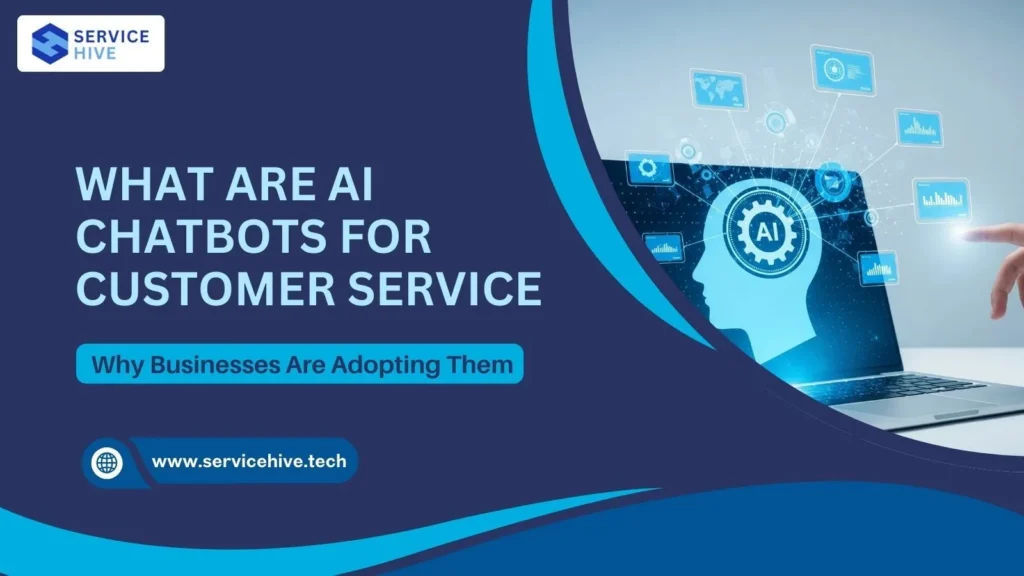 SERVICE HIVE

WHAT ARE AI CHATBOTS FOR CUSTOMER SERVICE

Why Businesses Are Adopting Them

www.servicehive.tech

AI